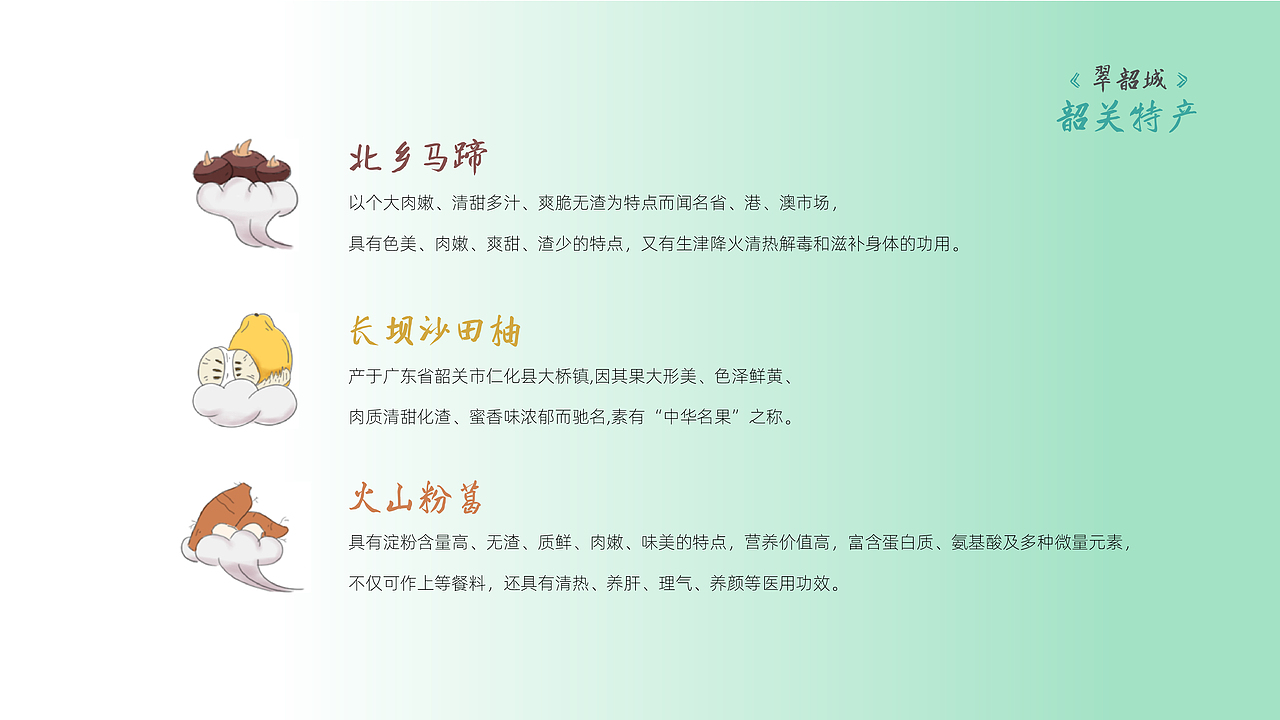 《 翠韶城 》
韶关特产

北乡马蹄

以个大肉嫩、清甜多汁、爽脆无渣为特点而闻名省、港、澳市场，

具有色美、肉嫩、爽甜、渣少的特点，又有生津降火清热解毒和滋补身体的功用。

长坝沙田柚

产于广东省韶关市仁化县大桥镇,因其果大形美、色泽鲜黄、

肉质清甜化渣、蜜香味浓郁而驰名,素有“中华名果”之称。

火山粉葛

具有淀粉含量高、无渣、质鲜、肉嫩、味美的特点，营养价值高，富含蛋白质、氨基酸及多种微量元素，

不仅可作上等餐料，还具有清热、养肝、理气、养颜等医用功效。